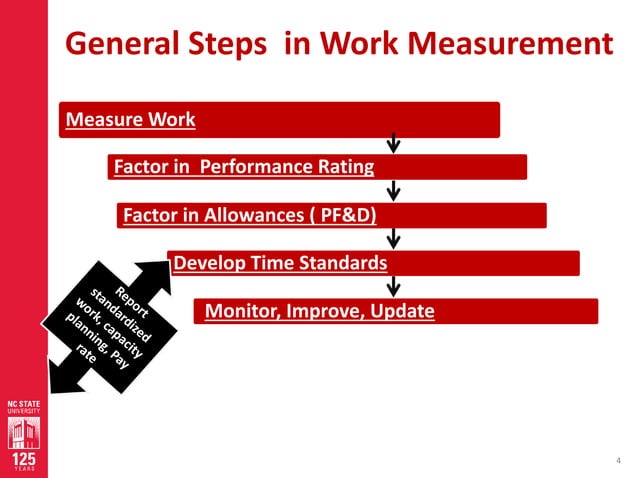 General Steps in Work Measurement

Measure Work

Factor in Performance Rating

Factor in Allowances ( PF&D)

Develop Time Standards

Monitor, Improve, Update

Report standardized work, capacity planning, Pay rate

NC STATE UNIVERSITY

125 YEARS

4